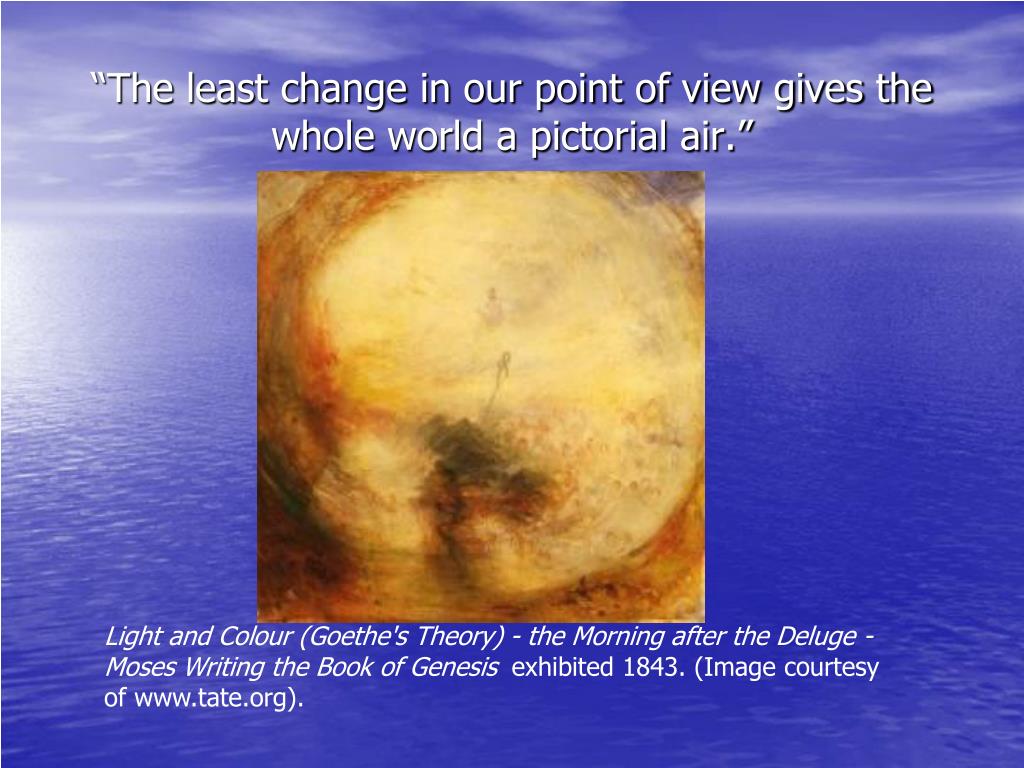 “The least change in our point of view gives the whole world a pictorial air.”

Light and Colour (Goethe's Theory) - the Morning after the Deluge - Moses Writing the Book of Genesis exhibited 1843. (Image courtesy of www.tate.org).